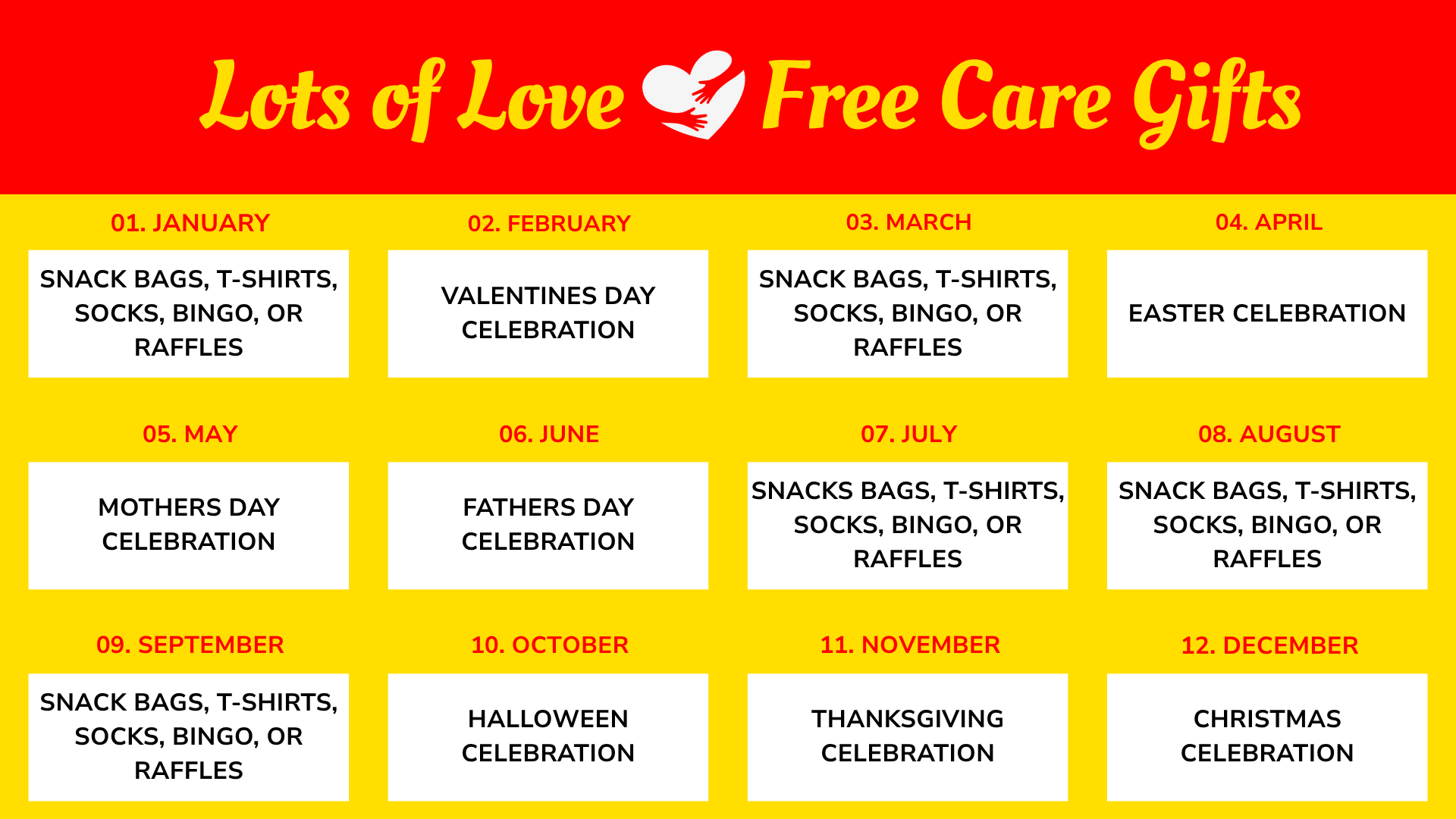 Lots of Love Free Care Gifts

01. JANUARY

SNACK BAGS, T-SHIRTS, SOCKS, BINGO, OR RAFFLES

02. FEBRUARY

VALENTINES DAY CELEBRATION

03. MARCH

SNACK BAGS, T-SHIRTS, SOCKS, BINGO, OR RAFFLES

04. APRIL

EASTER CELEBRATION

05. MAY

MOTHERS DAY CELEBRATION

06. JUNE

FATHERS DAY CELEBRATION

07. JULY

SNACKS BAGS, T-SHIRTS, SOCKS, BINGO, OR RAFFLES

08. AUGUST

SNACK BAGS, T-SHIRTS, SOCKS, BINGO, OR RAFFLES

09. SEPTEMBER

SNACK BAGS, T-SHIRTS, SOCKS, BINGO, OR RAFFLES

10. OCTOBER

HALLOWEEN CELEBRATION

11. NOVEMBER

THANKSGIVING CELEBRATION

12. DECEMBER

CHRISTMAS CELEBRATION